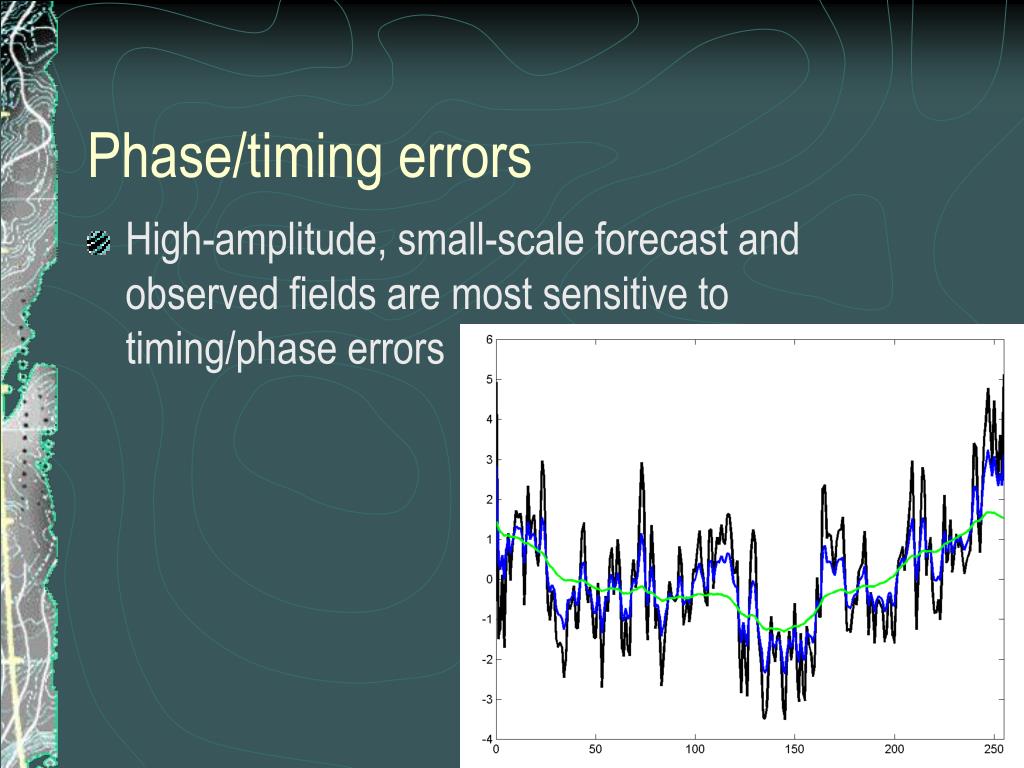 Phase/timing errors

High-amplitude, small-scale forecast and observed fields are most sensitive to timing/phase errors

6
5
4
3
2
1
0
-1
-2
-3
-4
0 50 100 150 200 250